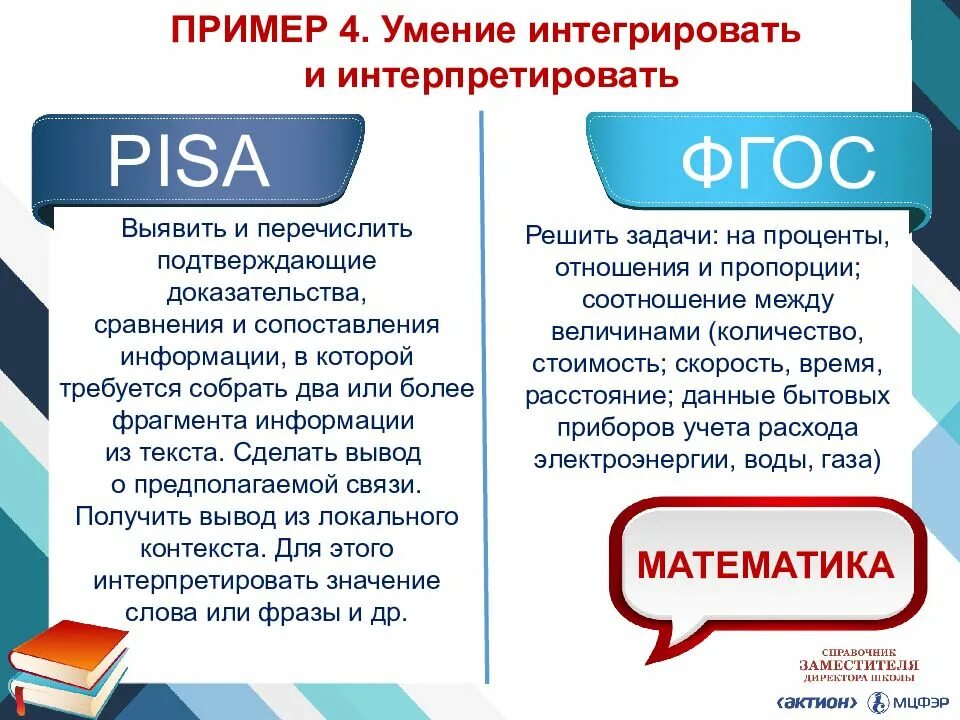 ПРИМЕР 4. Умение интегрировать и интерпретировать

PISA

Выявить и перечислить подтверждающие доказательства, сравнения и сопоставления информации, в которой требуется собрать два или более фрагмента информации из текста. Сделать вывод о предполагаемой связи. Получить вывод из локального контекста. Для этого интерпретировать значение слова или фразы и др.

ФГОС

Решить задачи: на проценты, отношения и пропорции; соотношение между величинами (количество, стоимость; скорость, время, расстояние; данные бытовых приборов учета расхода электроэнергии, воды, газа)

МАТЕМАТИКА

СПРАВОЧНИК ЗАМЕСТИТЕЛЯ ДИРЕКТОРА ШКОЛЫ

АКТИОН МЦФЭР